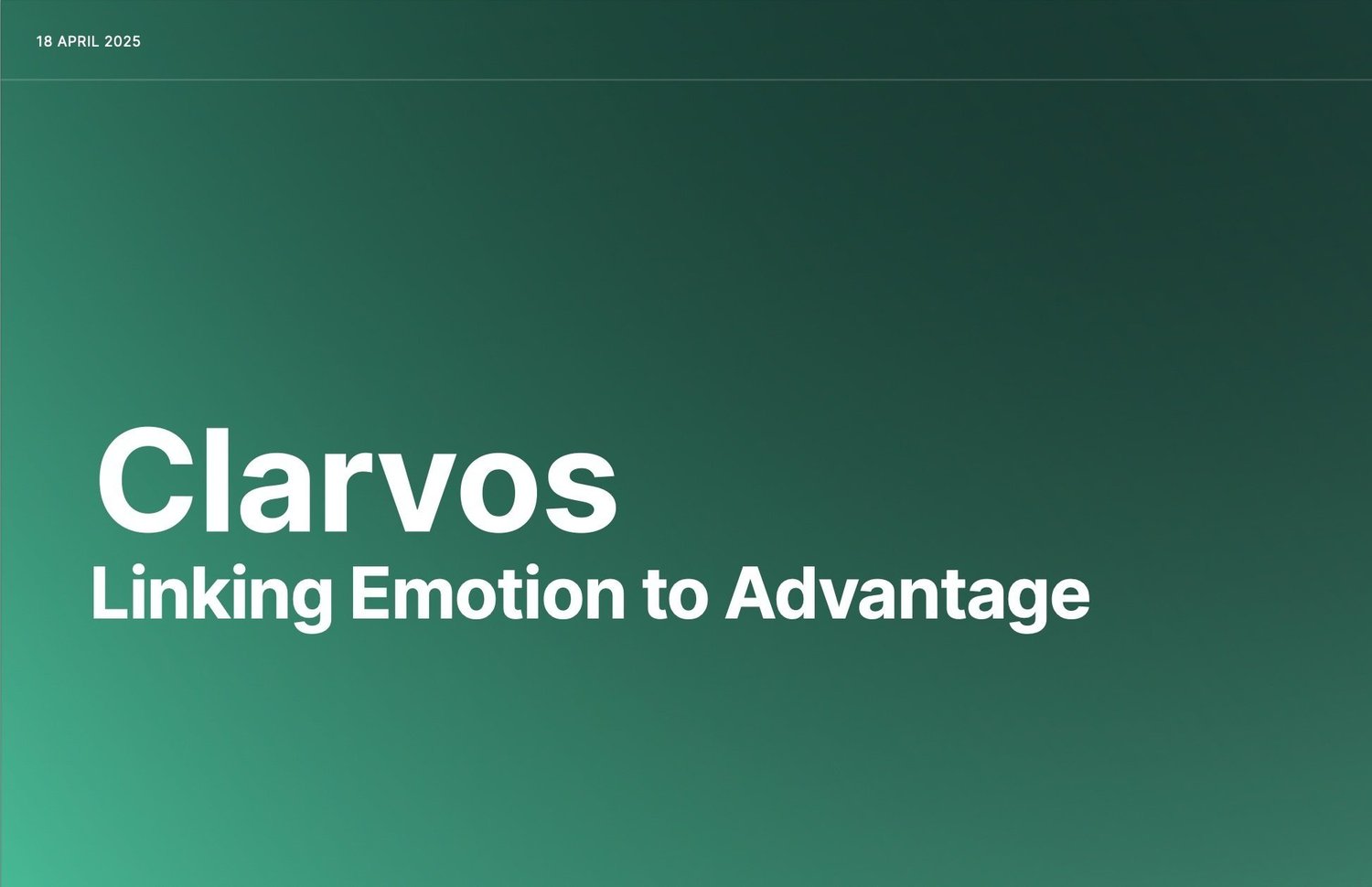 18 APRIL 2025

Clarvos
Linking Emotion to Advantage